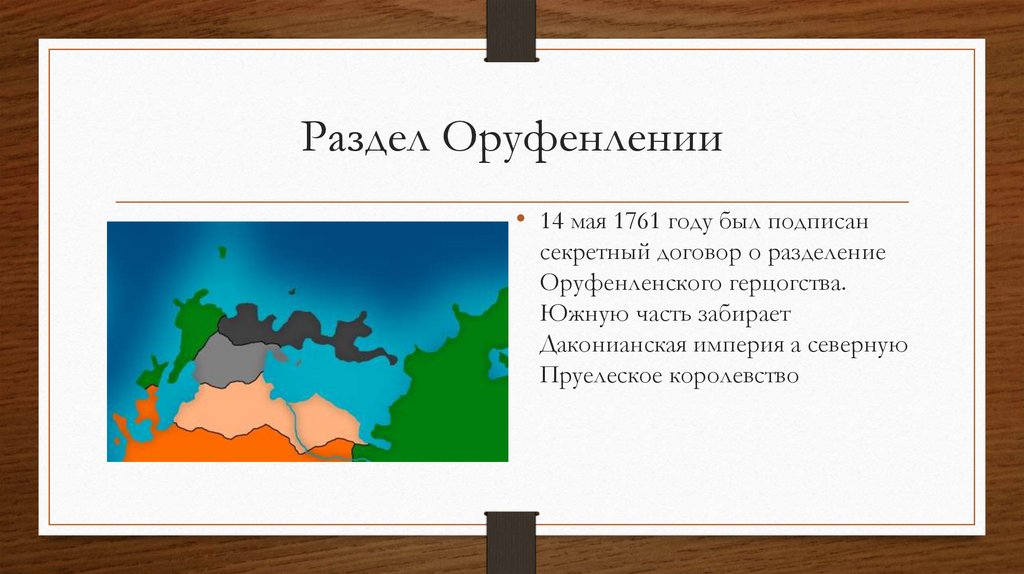 Раздел Оруфенлении

• 14 мая 1761 году был подписан секретный договор о разделение Оруфенленского герцогства. Южную часть забирает Даконианская империя а северную Пруелеское королевство